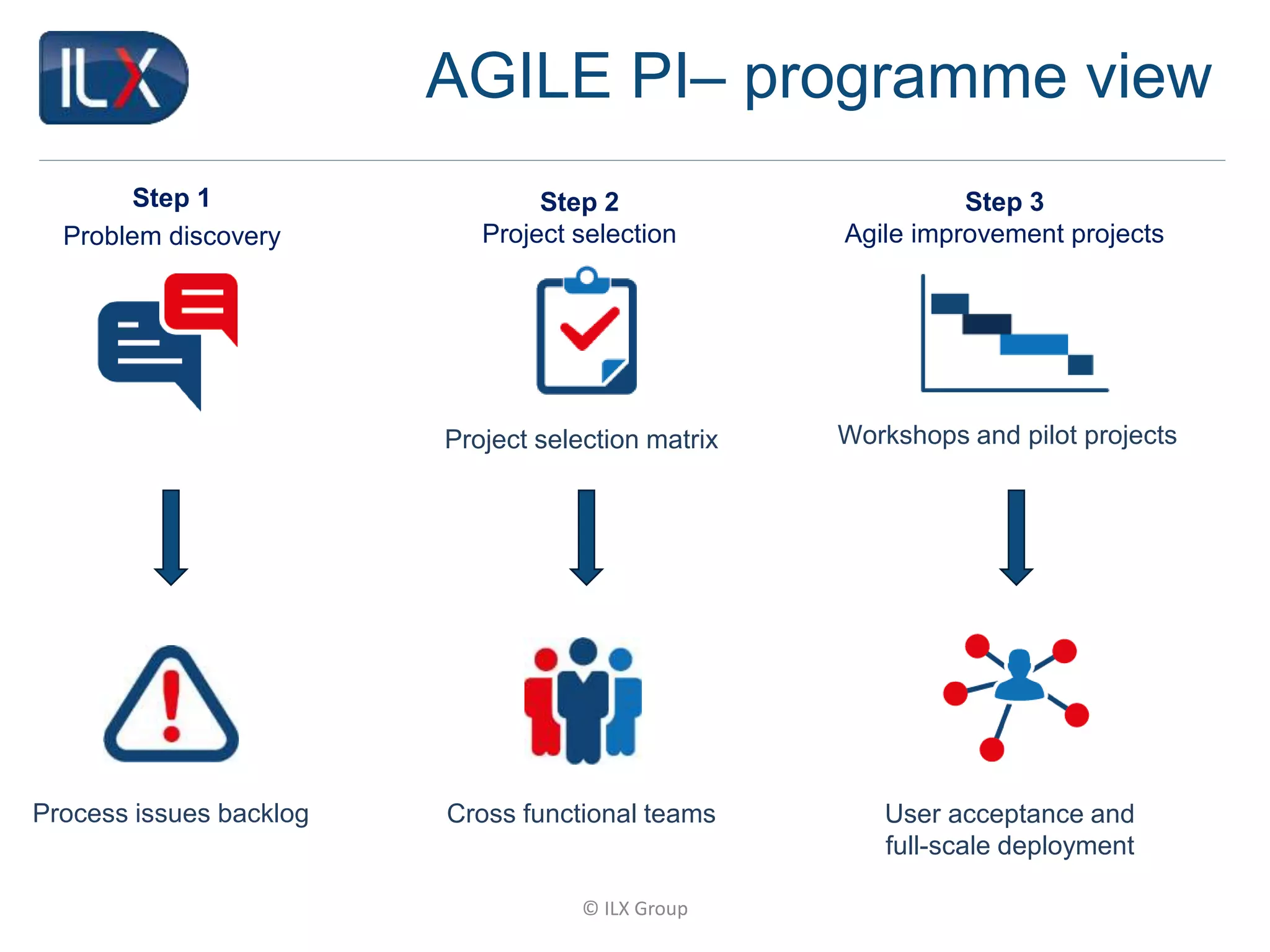 ILX

AGILE PI– programme view

Step 1
Problem discovery

Process issues backlog

Step 2
Project selection

Project selection matrix

Cross functional teams

Step 3
Agile improvement projects

Workshops and pilot projects

User acceptance and full-scale deployment

© ILX Group